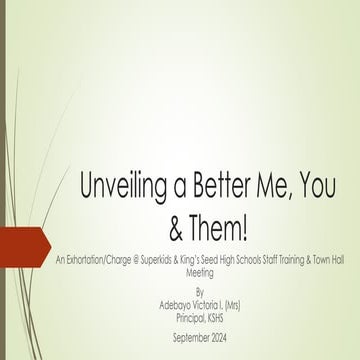 Unveiling a Better Me, You & Them!

An Exhortation/Charge @ Superkids & King's Seed High Schools Staff Training & Town Hall Meeting

By
Adebayo Victoria I. (Mrs)
Principal, KSHS

September 2024